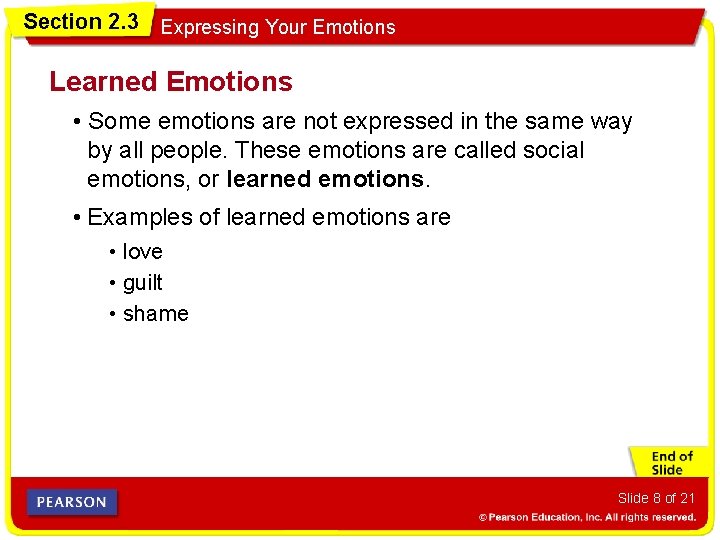 Section 2.3 Expressing Your Emotions

Learned Emotions

• Some emotions are not expressed in the same way by all people. These emotions are called social emotions, or learned emotions.

• Examples of learned emotions are

• love
• guilt
• shame

End of Slide

PEARSON

Slide 8 of 21

© Pearson Education, Inc. All rights reserved.